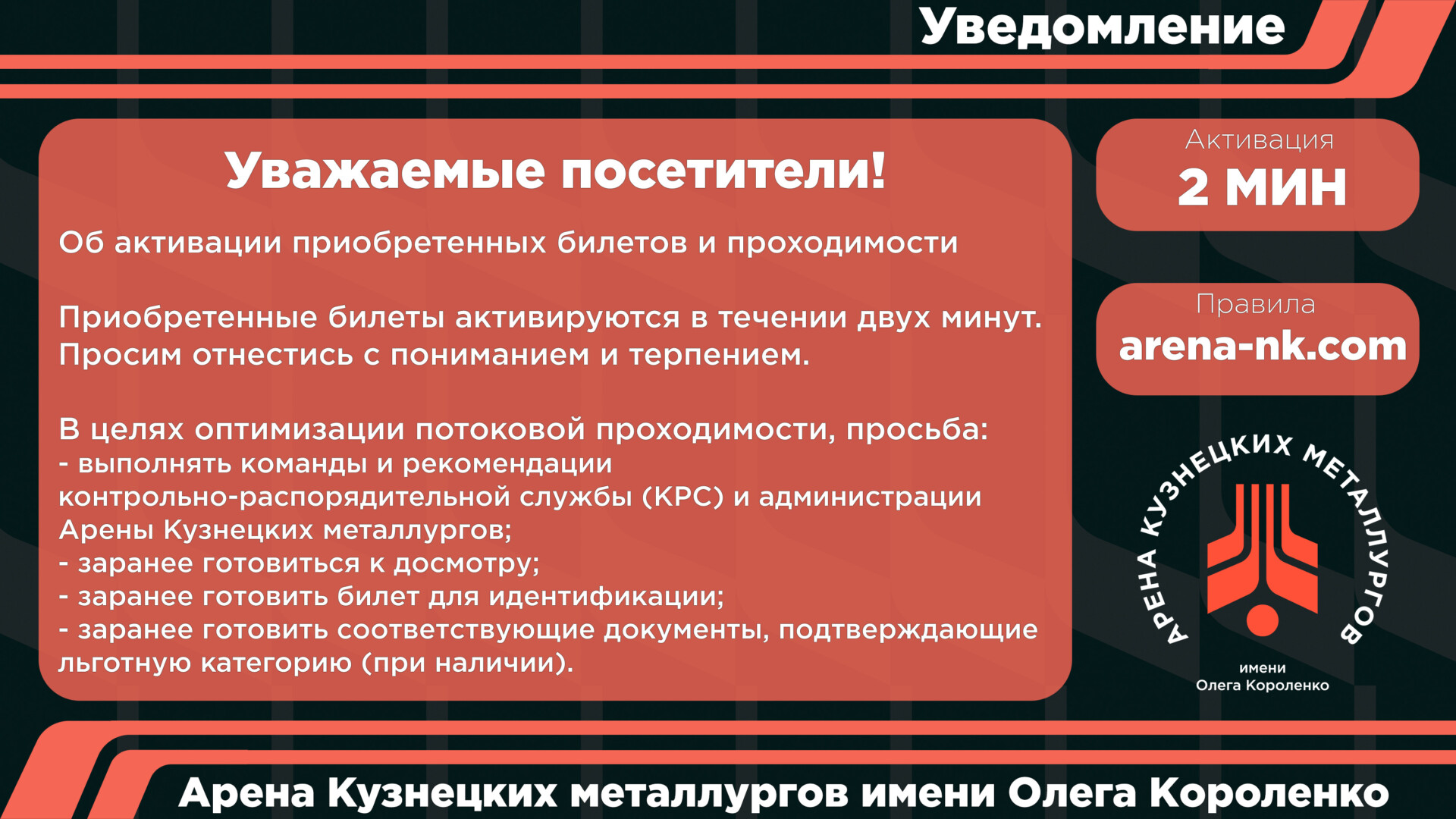 Уведомление

Уважаемые посетители!

Об активации приобретенных билетов и проходимости

Приобретенные билеты активируются в течении двух минут. Просим отнестись с пониманием и терпением.

В целях оптимизации потоковой проходимости, просьба:
- выполнять команды и рекомендации контрольно-распорядительной службы (КРС) и администрации Арены Кузнецких металлургов;
- заранее готовиться к досмотру;
- заранее готовить билет для идентификации;
- заранее готовить соответствующие документы, подтверждающие льготную категорию (при наличии).

Активация
2 МИН

Правила
arena-nk.com

АРЕНА КУЗНЕЦКИХ МЕТАЛЛУРГОВ
имени
Олега Короленко

Арена Кузнецких металлургов имени Олега Короленко